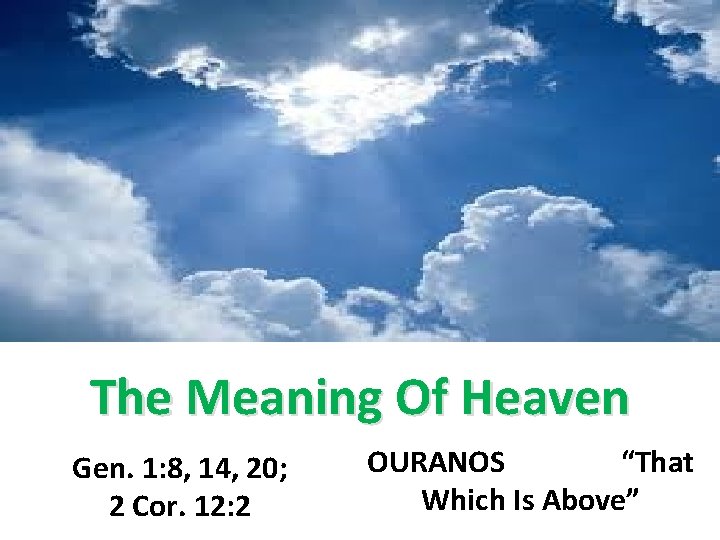 The Meaning Of Heaven

Gen. 1:8, 14, 20; 2 Cor. 12:2

OURANOS “That Which Is Above”